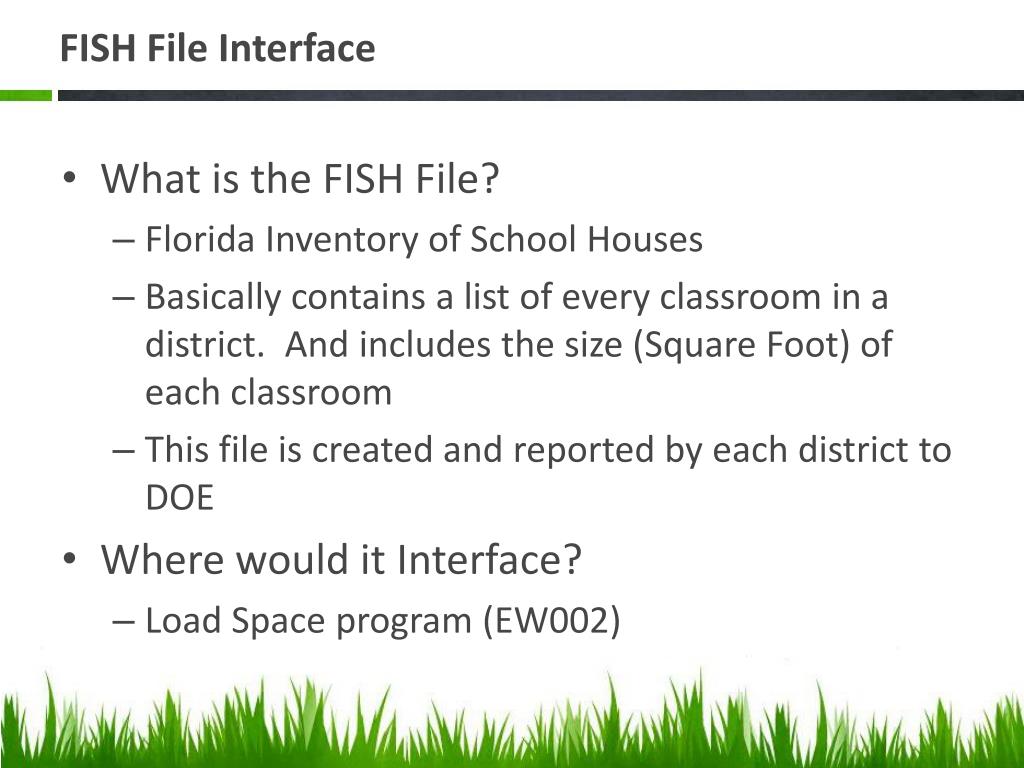 FISH File Interface

• What is the FISH File?
– Florida Inventory of School Houses
– Basically contains a list of every classroom in a district. And includes the size (Square Foot) of each classroom
– This file is created and reported by each district to DOE

• Where would it Interface?
– Load Space program (EW002)